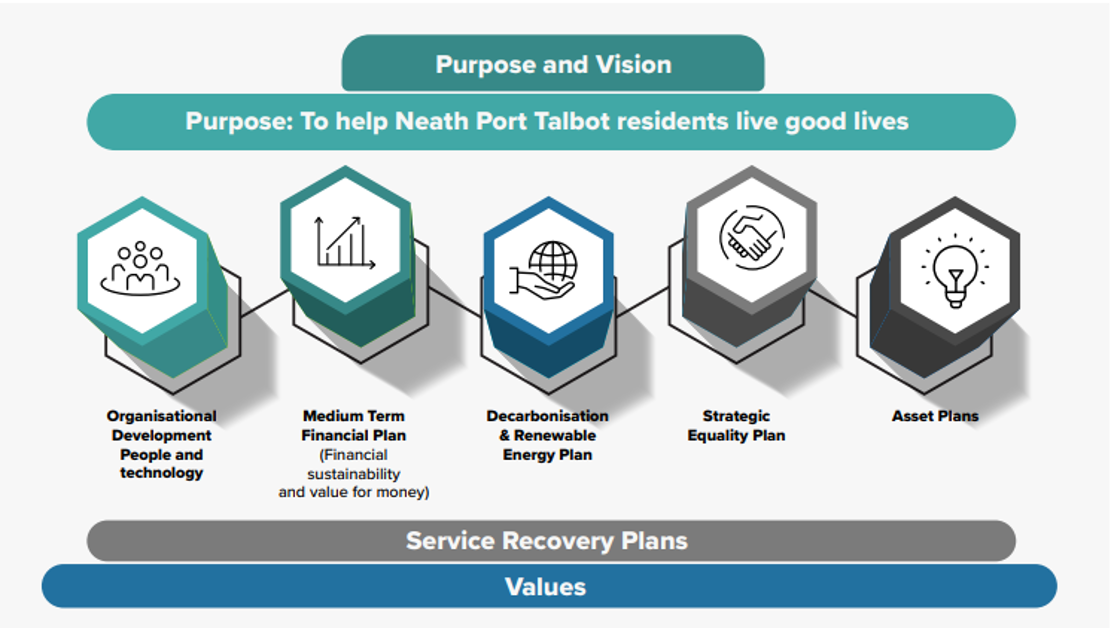 Purpose and Vision

Purpose: To help Neath Port Talbot residents live good lives

Organisational Development People and technology

Medium Term Financial Plan (Financial sustainability and value for money)

Decarbonisation & Renewable Energy Plan

Strategic Equality Plan

Asset Plans

Service Recovery Plans

Values